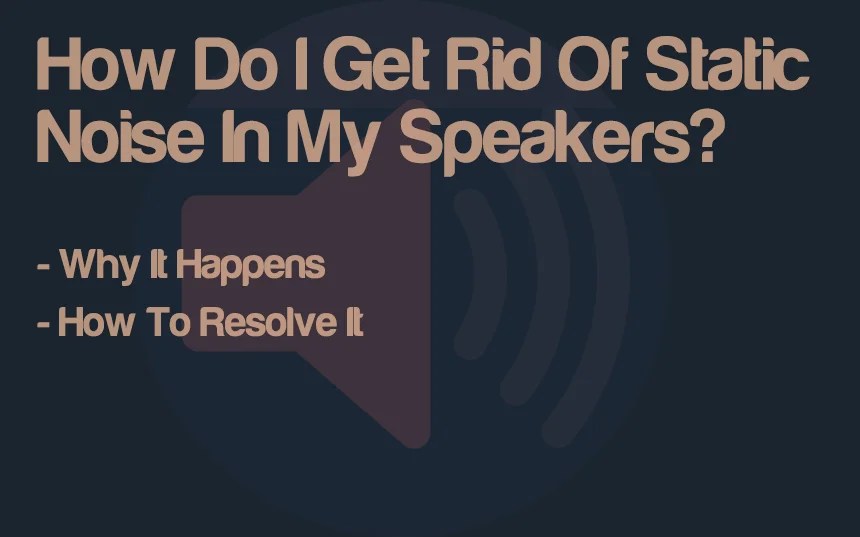 How Do I Get Rid Of Static Noise In My Speakers?

- Why It Happens
- How To Resolve It